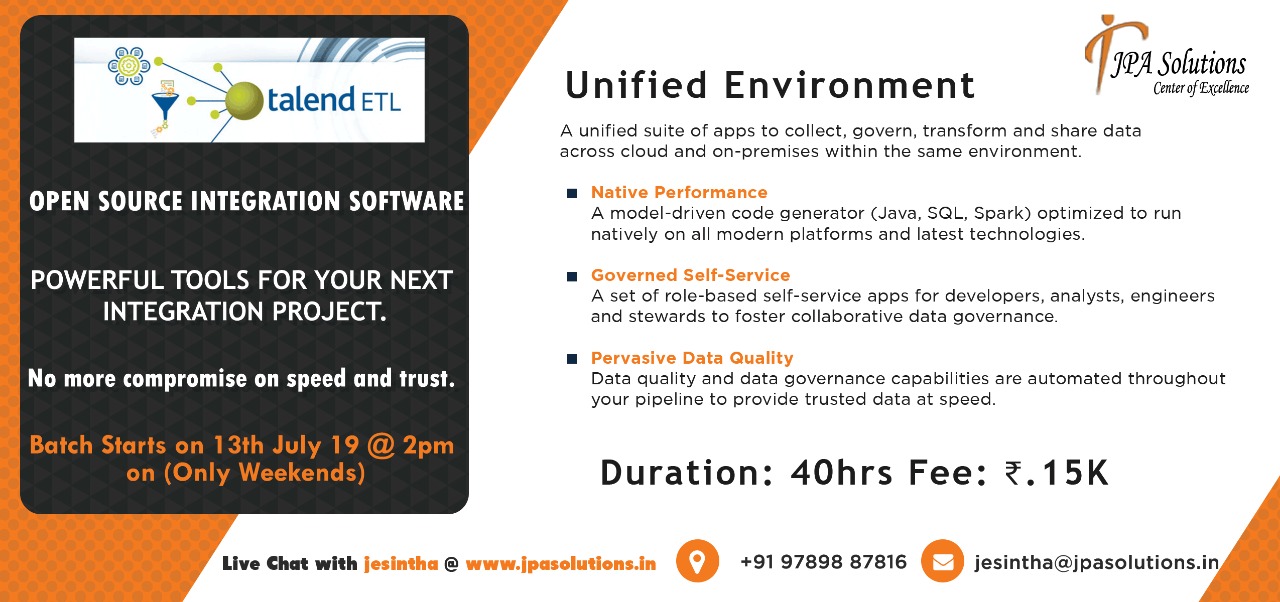 talend ETL

OPEN SOURCE INTEGRATION SOFTWARE

POWERFUL TOOLS FOR YOUR NEXT INTEGRATION PROJECT.

No more compromise on speed and trust.

Batch Starts on 13th July 19 @ 2pm on (Only Weekends)

JPA Solutions
Center of Excellence

Unified Environment

A unified suite of apps to collect, govern, transform and share data across cloud and on-premises within the same environment.

Native Performance
A model-driven code generator (Java, SQL, Spark) optimized to run natively on all modern platforms and latest technologies.

Governed Self-Service
A set of role-based self-service apps for developers, analysts, engineers and stewards to foster collaborative data governance.

Pervasive Data Quality
Data quality and data governance capabilities are automated throughout your pipeline to provide trusted data at speed.

Duration: 40hrs Fee: ₹.15K

Live Chat with jesintha @ www.jpasolutions.in +91 97898 87816 jesintha@jpasolutions.in